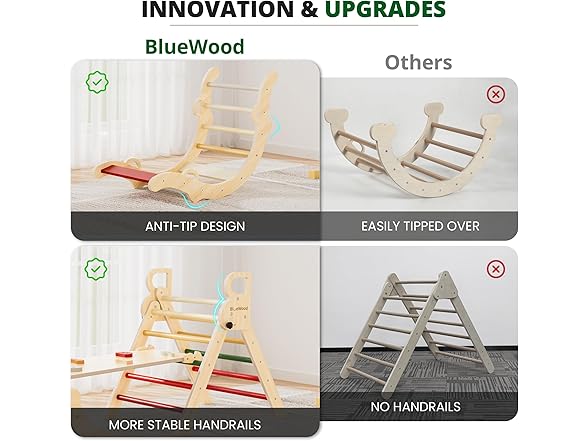 INNOVATION & UPGRADES

BlueWood

Others

ANTI-TIP DESIGN

EASILY TIPPED OVER

BlueWood

MORE STABLE HANDRAILS

NO HANDRAILS